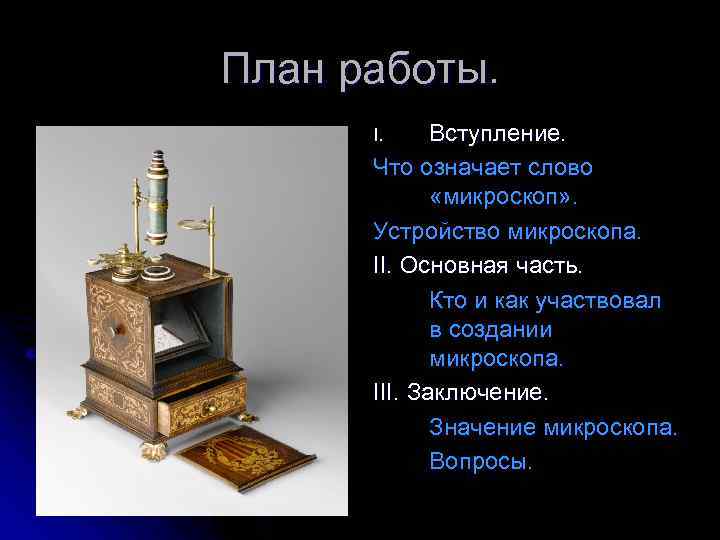 План работы.

I. Вступление.

Что означает слово «микроскоп».

Устройство микроскопа.

II. Основная часть.

Кто и как участвовал в создании микроскопа.

III. Заключение.

Значение микроскопа.

Вопросы.